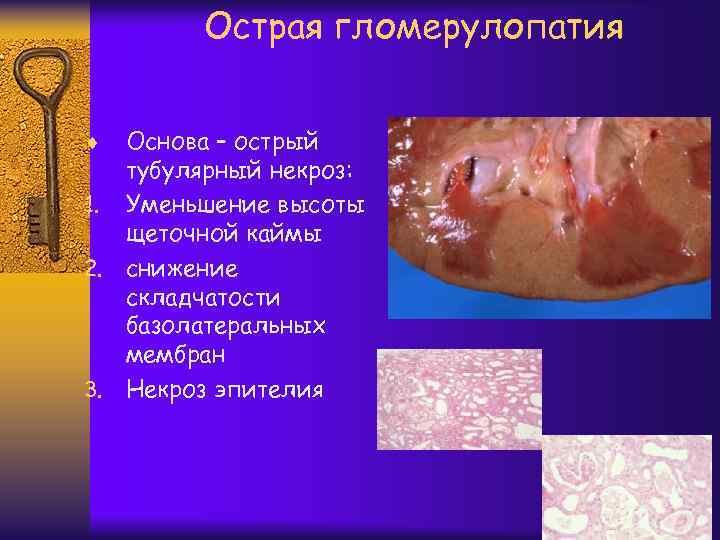 Острая гломерулопатия

Основа – острый тубулярный некроз:

1. Уменьшение высоты щеточной каймы
2. снижение складчатости базолатеральных мембран
3. Некроз эпителия